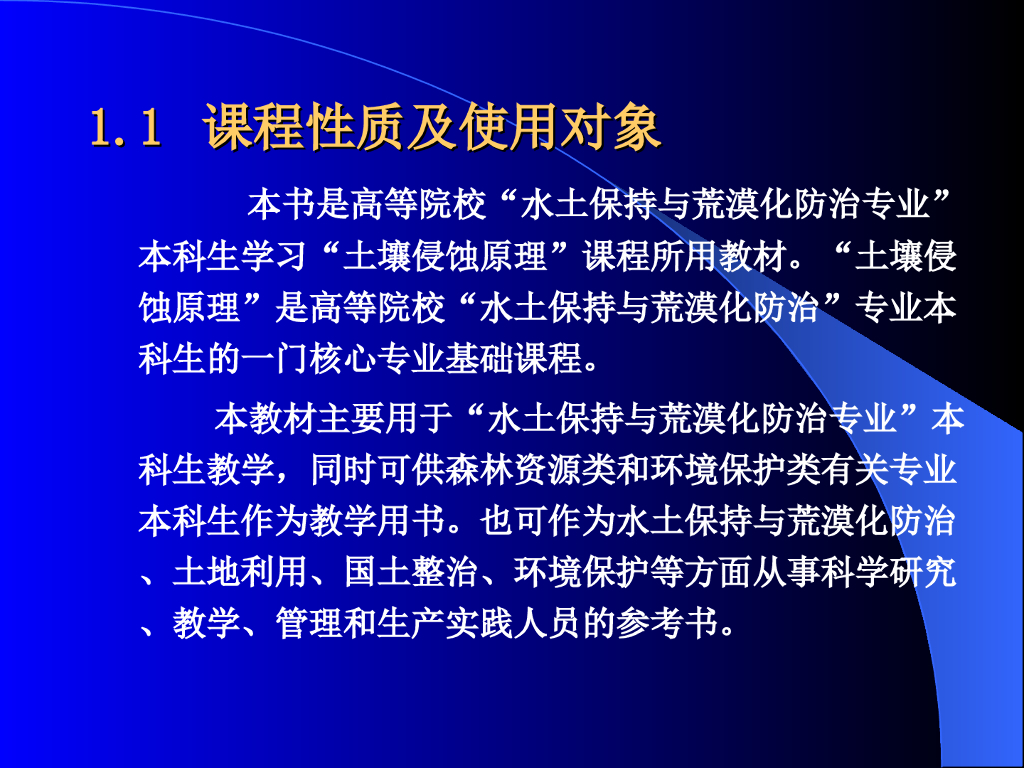 1.1 课程性质及使用对象

本书是高等院校“水土保持与荒漠化防治专业”本科生学习“土壤侵蚀原理”课程所用教材。“土壤侵蚀原理”是高等院校“水土保持与荒漠化防治”专业本科生的一门核心专业基础课程。

本教材主要用于“水土保持与荒漠化防治专业”本科生教学，同时可供森林资源类和环境保护类有关专业本科生作为教学用书。也可作为水土保持与荒漠化防治、土地利用、国土整治、环境保护等方面从事科学研究、教学、管理和生产实践人员的参考书。